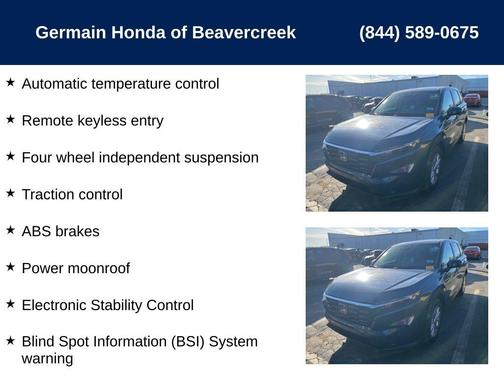 Germain Honda of Beavercreek (844) 589-0675

★ Automatic temperature control

★ Remote keyless entry

★ Four wheel independent suspension

★ Traction control

★ ABS brakes

★ Power moonroof

★ Electronic Stability Control

★ Blind Spot Information (BSI) System warning